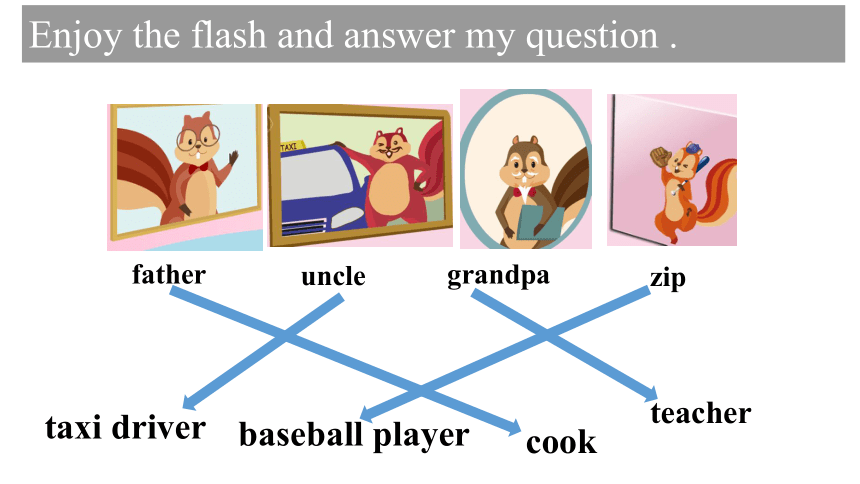 Enjoy the flash and answer my question .

TAXI

father uncle grandpa zip

taxi driver baseball player cook teacher